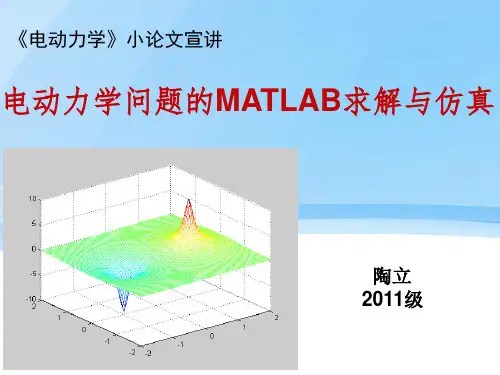 《电动力学》小论文宣讲

电动力学问题的MATLAB求解与仿真

10
5
0
-5
-10
2
1
0
-1
-2
-2
-1
0
1
2

陶立
2011级